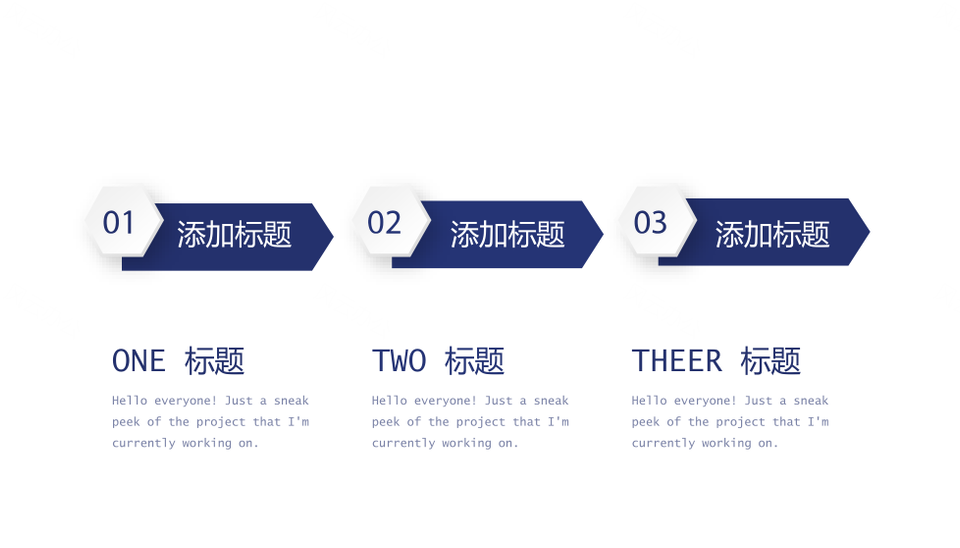 01 添加标题

02 添加标题

03 添加标题

ONE 标题

Hello everyone! Just a sneak peek of the project that I'm currently working on.

TWO 标题

Hello everyone! Just a sneak peek of the project that I'm currently working on.

THEER 标题

Hello everyone! Just a sneak peek of the project that I'm currently working on.